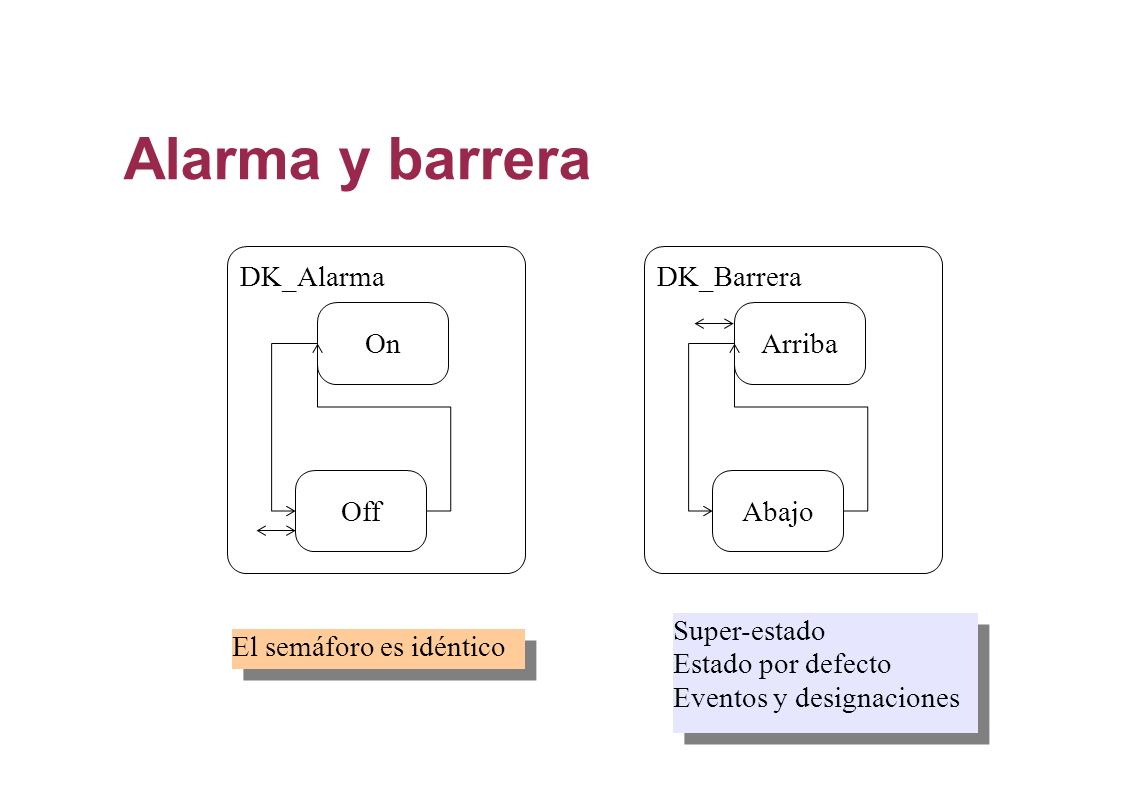 Alarma y barrera

DK_Alarma

On

Off

DK_Barrera

Arriba

Abajo

El semáforo es idéntico

Super-estado
Estado por defecto
Eventos y designaciones